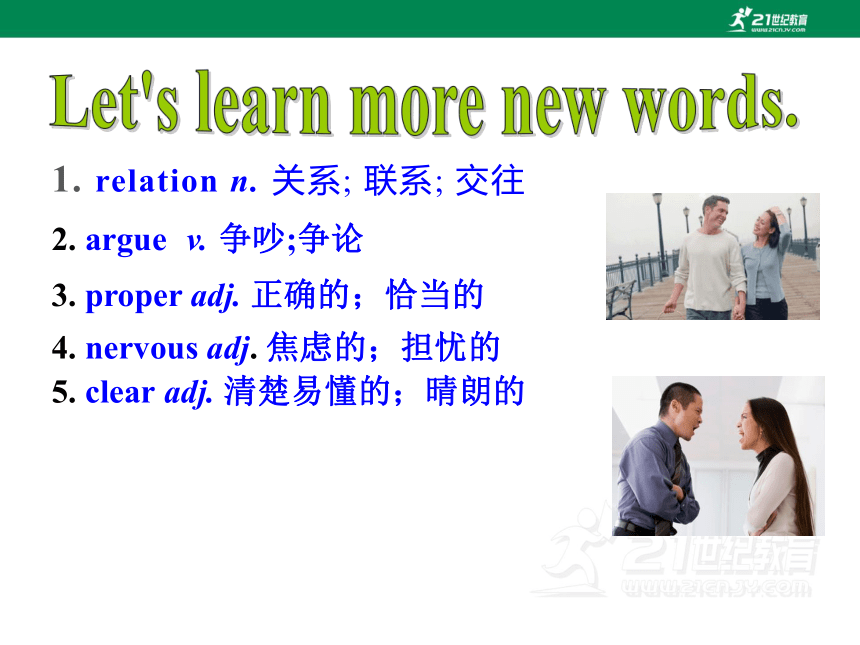 21世纪教育
www.21cnjy.com

Let's learn more new words.

1. relation n. 关系; 联系; 交往

2. argue v. 争吵;争论

3. proper adj. 正确的；恰当的

4. nervous adj. 焦虑的；担忧的

5. clear adj. 清楚易懂的；晴朗的

21世纪教育
www.21cnjy.com